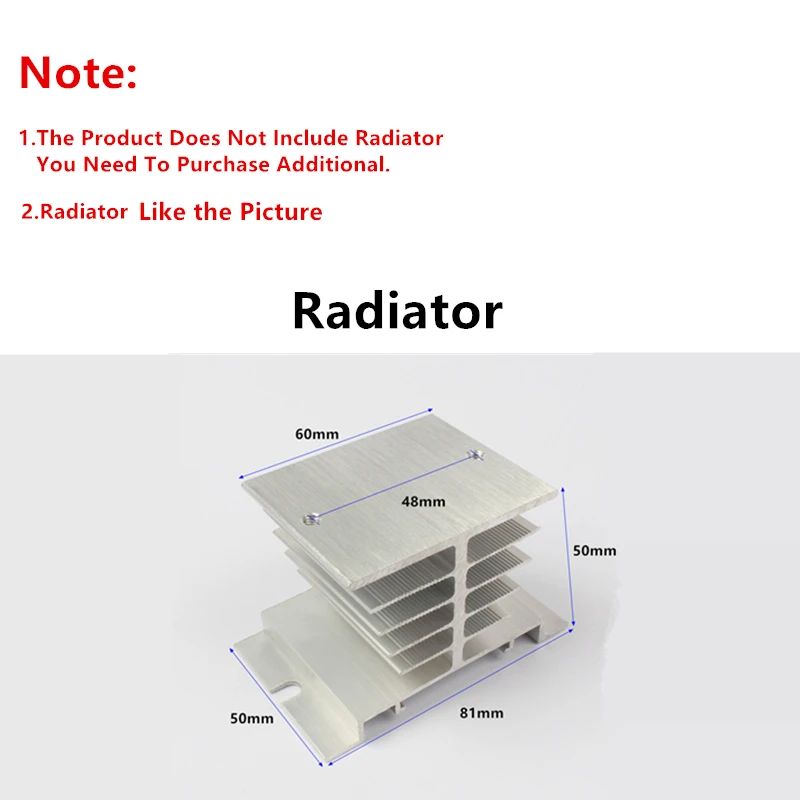 Note:

1.The Product Does Not Include Radiator You Need To Purchase Additional.

2.Radiator Like the Picture

Radiator

60mm

48mm

50mm

50mm

81mm